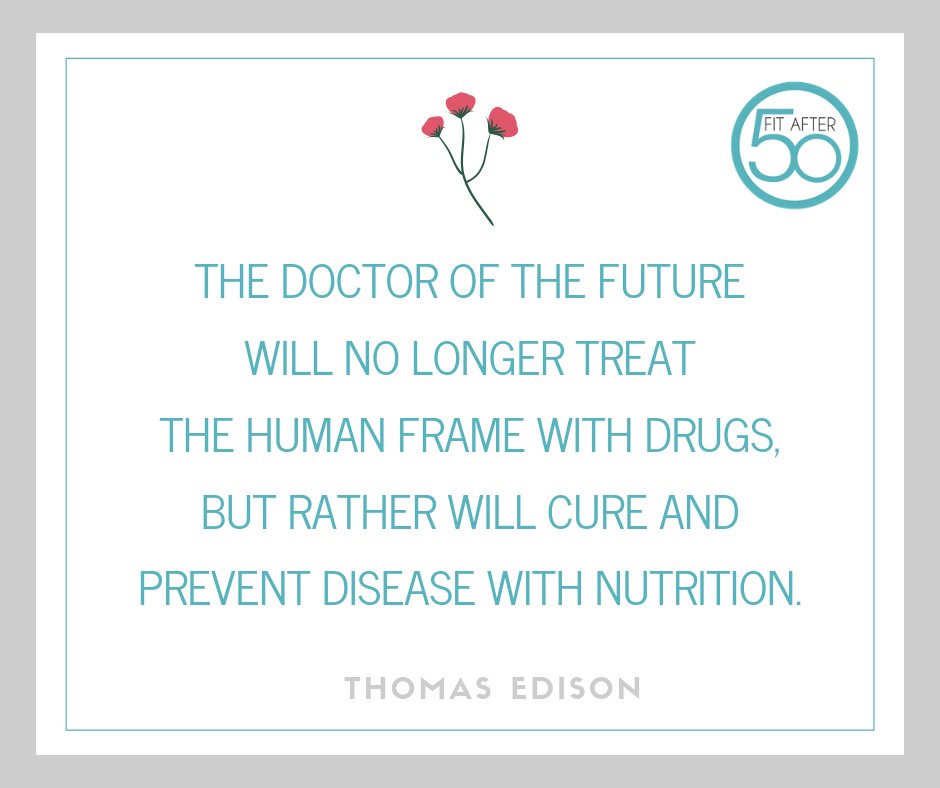 FIT AFTER 50

THE DOCTOR OF THE FUTURE WILL NO LONGER TREAT THE HUMAN FRAME WITH DRUGS, BUT RATHER WILL CURE AND PREVENT DISEASE WITH NUTRITION.

THOMAS EDISON